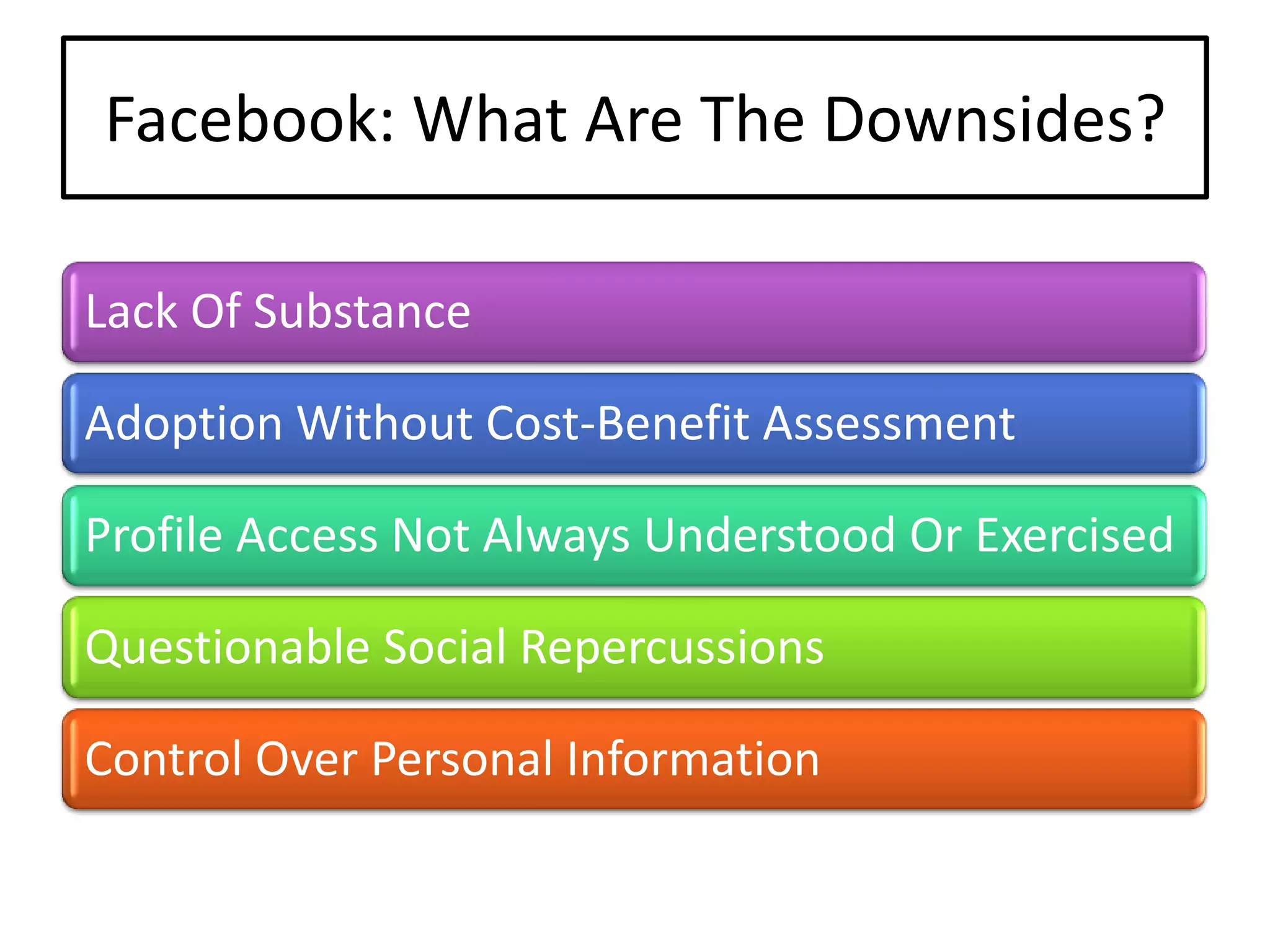 Facebook: What Are The Downsides?

Lack Of Substance

Adoption Without Cost-Benefit Assessment

Profile Access Not Always Understood Or Exercised

Questionable Social Repercussions

Control Over Personal Information